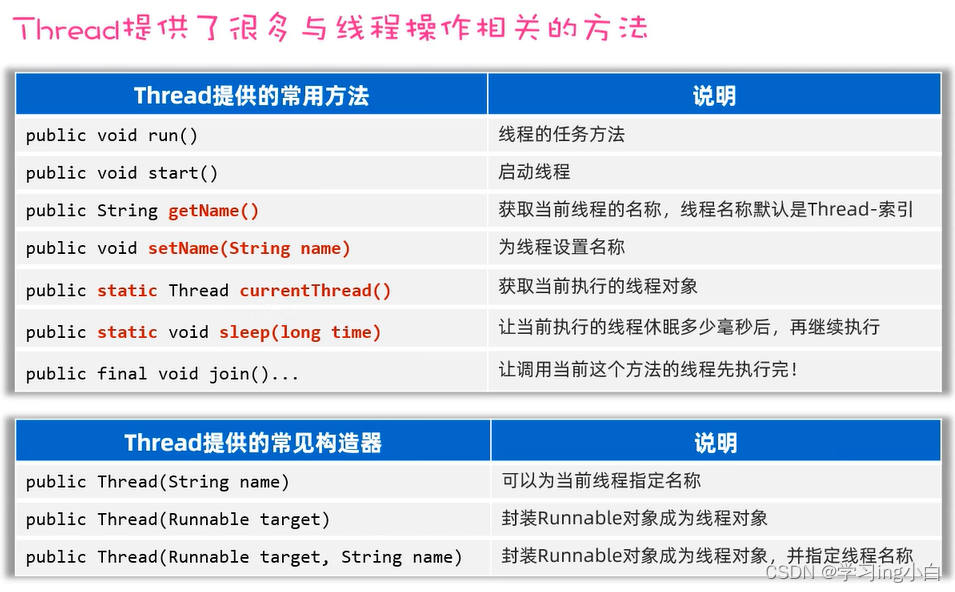 Thread提供了很多与线程操作相关的方法

| Thread提供的常用方法 | 说明 |
|---|---|
| public void run() | 线程的任务方法 |
| public void start() | 启动线程 |
| public String getName() | 获取当前线程的名称，线程名称默认是Thread-索引 |
| public void setName(String name) | 为线程设置名称 |
| public static Thread currentThread() | 获取当前执行的线程对象 |
| public static void sleep(long time) | 让当前执行的线程休眠多少毫秒后，再继续执行 |
| public final void join()... | 让调用当前这个方法的线程先执行完！ |

| Thread提供的常见构造器 | 说明 |
|---|---|
| public Thread(String name) | 可以为当前线程指定名称 |
| public Thread(Runnable target) | 封装Runnable对象成为线程对象 |
| public Thread(Runnable target, String name) | 封装Runnable对象成为线程对象，并指定线程名称 |

CSDN @学习ing小白